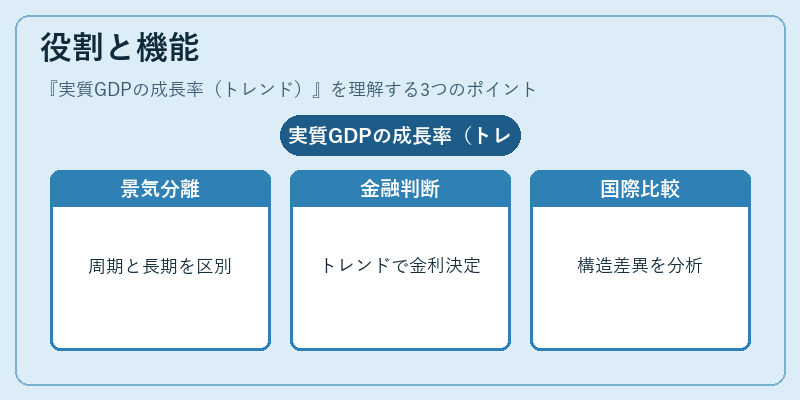 役割と機能

『実質GDPの成長率（トレンド）』を理解する3つのポイント

実質GDPの成長率（トレ

景気分離

周期と長期を区別

金融判断

トレンドで金利決定

国際比較

構造差異を分析